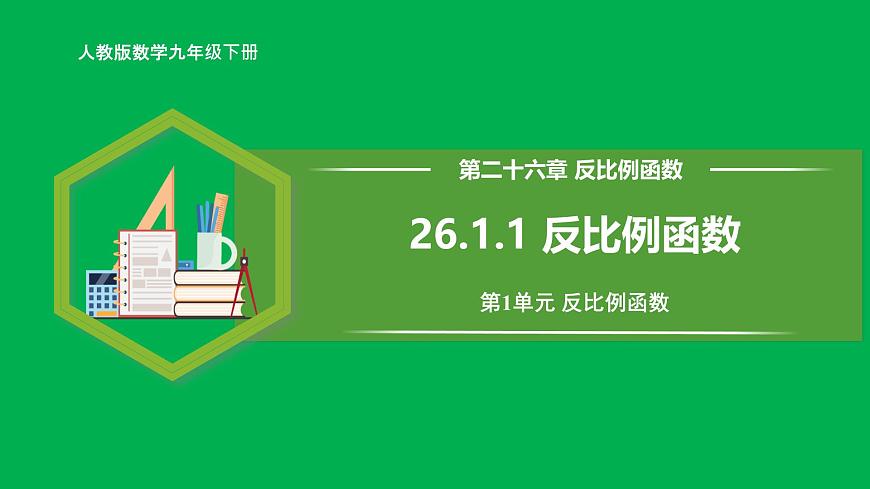 人教版数学九年级下册

第二十六章 反比例函数

26.1.1 反比例函数

第1单元 反比例函数